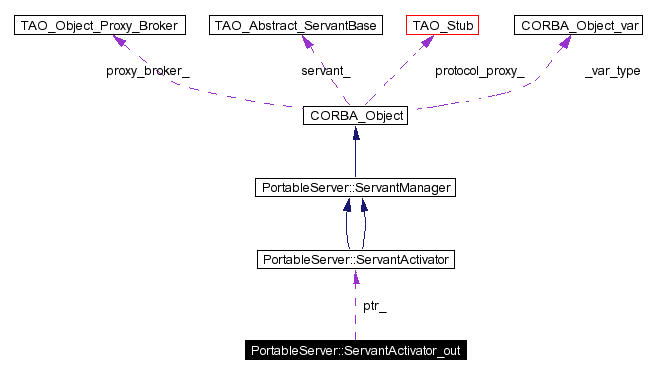 TAO_Object_Proxy_Broker
TAO_Abstract_ServantBase
TAO_Stub
CORBA_Object_var
proxy_broker_
servant_
protocol_proxy_
_var_type
CORBA_Object
PortableServer::ServantManager
PortableServer::ServantActivator
ptr_
PortableServer::ServantActivator_out